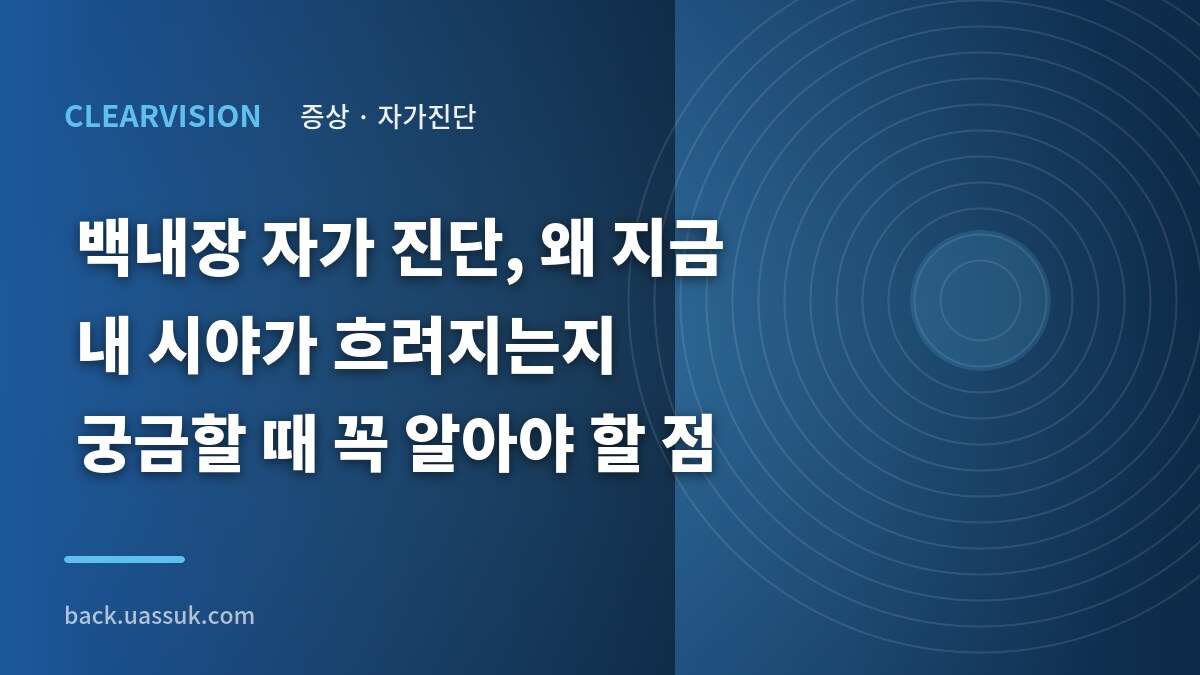 CLEARVISION 증상 · 자가진단

백내장 자가 진단, 왜 지금 내 시야가 흐려지는지 궁금할 때 꼭 알아야 할 점

back.uassuk.com